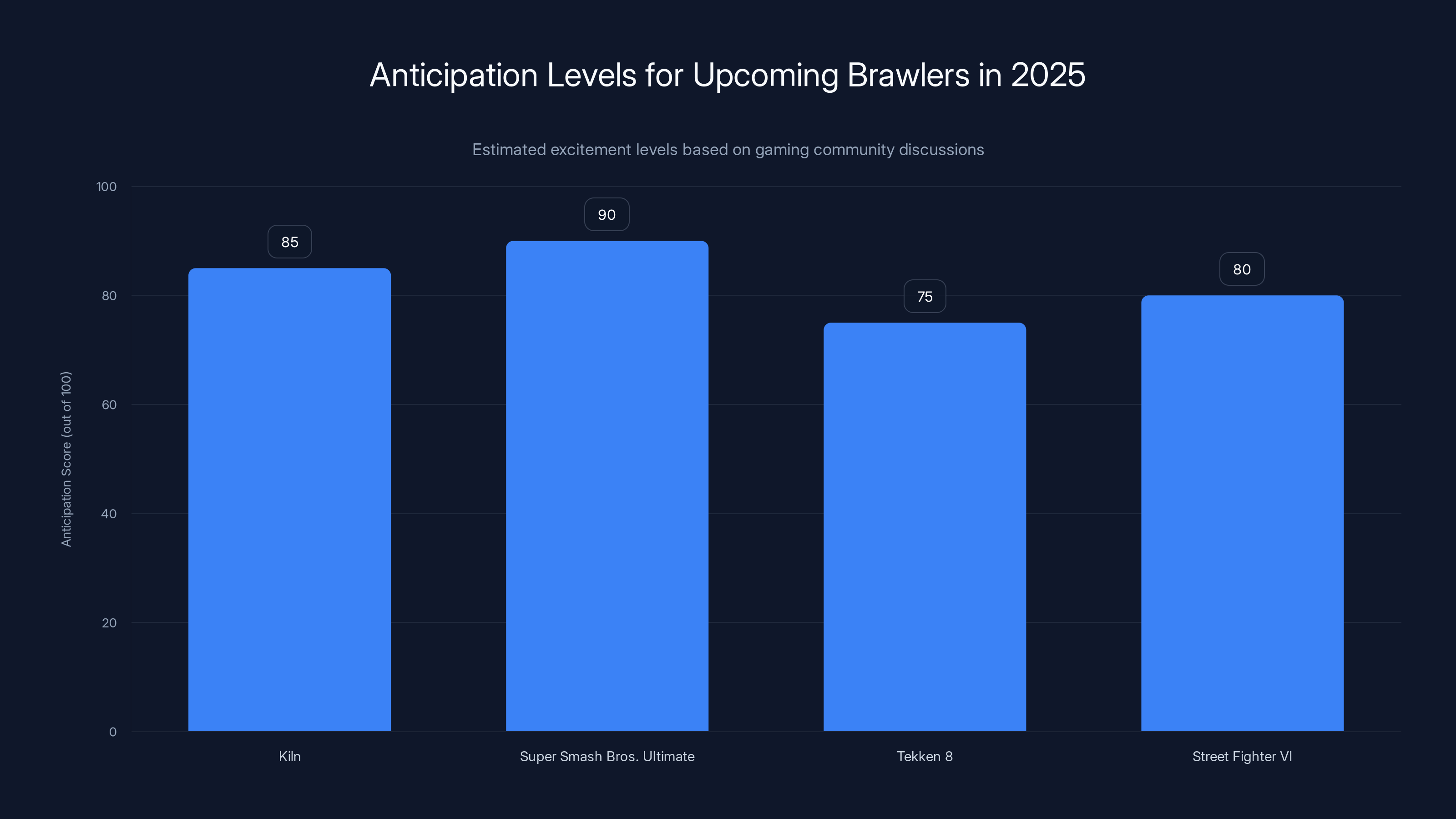 Anticipation Levels for Upcoming Brawlers in 2025

Estimated excitement levels based on gaming community discussions

Anticipation Score (out of 100)

100
80
60
40
20
0

85
90
75
80

Kiln
Super Smash Bros. Ultimate
Tekken 8
Street Fighter VI